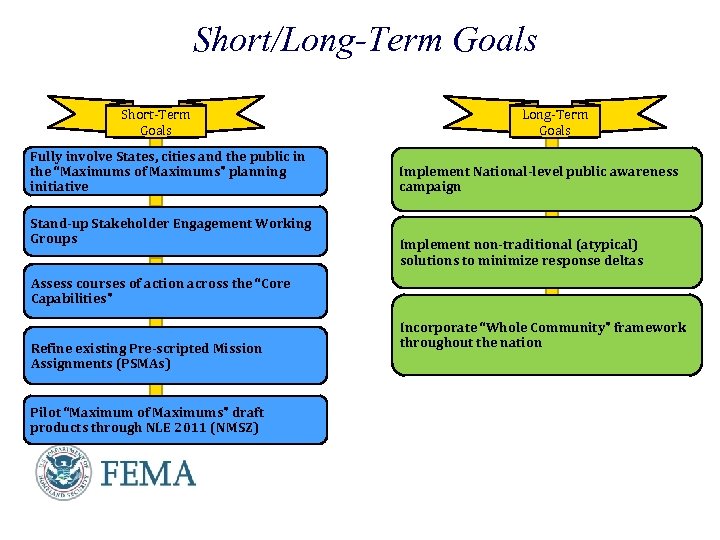 Short/Long-Term Goals

Short-Term Goals

Fully involve States, cities and the public in the "Maximums of Maximums" planning initiative

Stand-up Stakeholder Engagement Working Groups

Assess courses of action across the "Core Capabilities"

Refine existing Pre-scripted Mission Assignments (PSMAs)

Pilot "Maximum of Maximums" draft products through NLE 2011 (NMSZ)

Long-Term Goals

Implement National-level public awareness campaign

Implement non-traditional (atypical) solutions to minimize response deltas

Incorporate "Whole Community" framework throughout the nation

U.S. DEPARTMENT OF HOMELAND SECURITY

FEMA